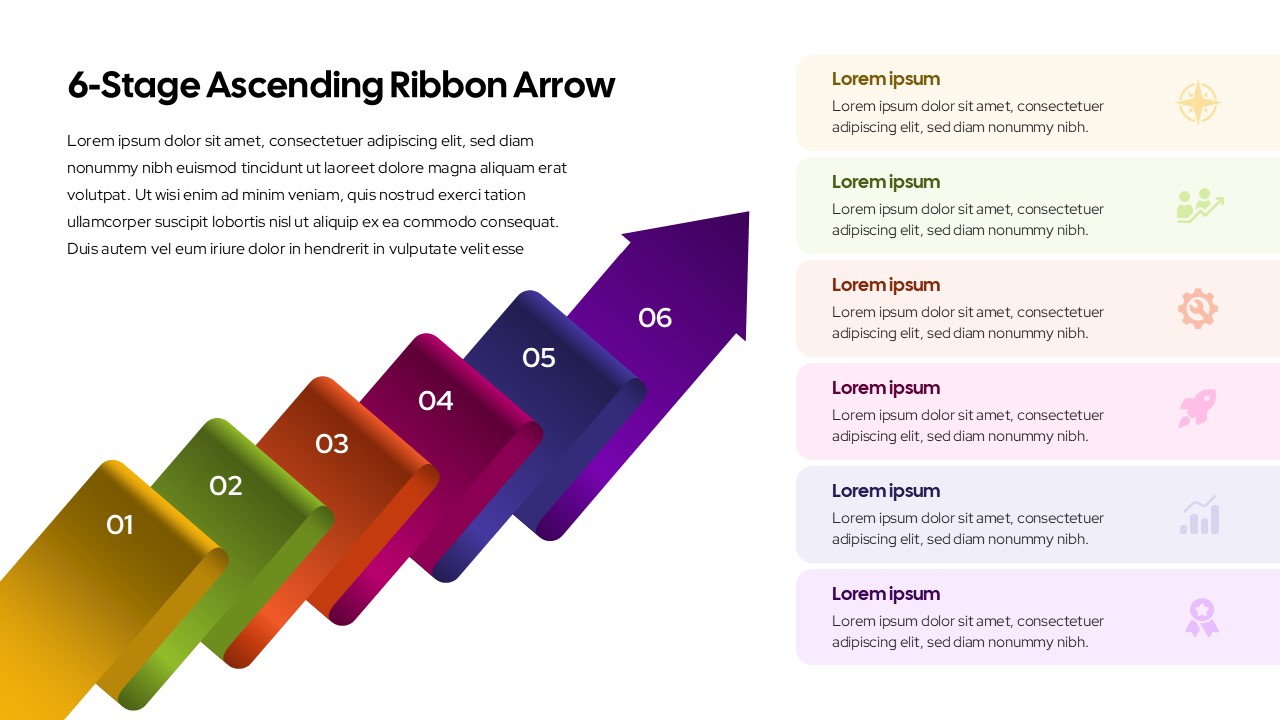 6-Stage Ascending Ribbon Arrow

Lorem ipsum dolor sit amet, consectetuer adipiscing elit, sed diam nonummy nibh euismod tincidunt ut laoreet dolore magna aliquam erat volutpat. Ut wisi enim ad minim veniam, quis nostrud exerci tation ullamcorper suscipit lobortis nisl ut aliquip ex ea commodo consequat. Duis autem vel eum iriure dolor in hendrerit in vulputate velit esse

01

02

03

04

05

06

Lorem ipsum
Lorem ipsum dolor sit amet, consectetuer adipiscing elit, sed diam nonummy nibh.

Lorem ipsum
Lorem ipsum dolor sit amet, consectetuer adipiscing elit, sed diam nonummy nibh.

Lorem ipsum
Lorem ipsum dolor sit amet, consectetuer adipiscing elit, sed diam nonummy nibh.

Lorem ipsum
Lorem ipsum dolor sit amet, consectetuer adipiscing elit, sed diam nonummy nibh.

Lorem ipsum
Lorem ipsum dolor sit amet, consectetuer adipiscing elit, sed diam nonummy nibh.

Lorem ipsum
Lorem ipsum dolor sit amet, consectetuer adipiscing elit, sed diam nonummy nibh.